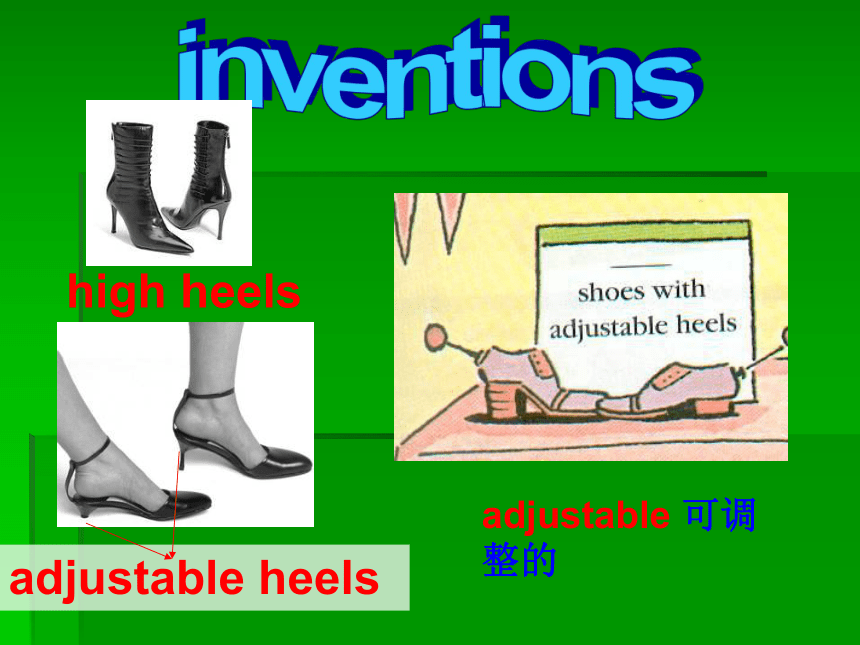 inventions

high heels

adjustable heels

shoes with adjustable heels

adjustable 可调整的